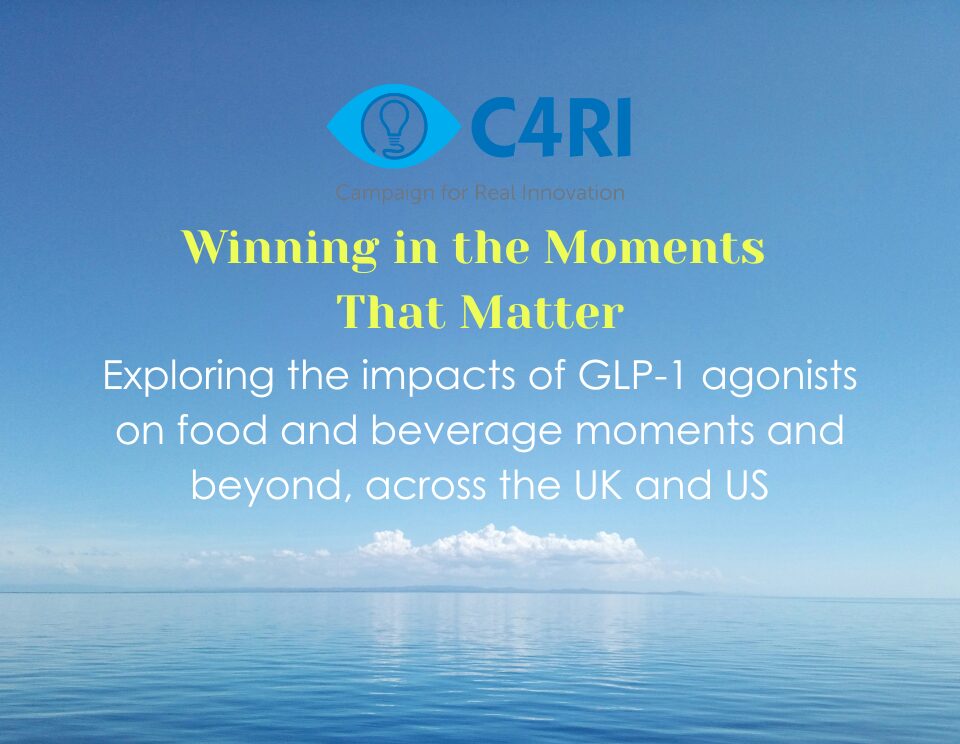 C4RI
Campaign for Real Innovation

Winning in the Moments That Matter

Exploring the impacts of GLP-1 agonists on food and beverage moments and beyond, across the UK and US